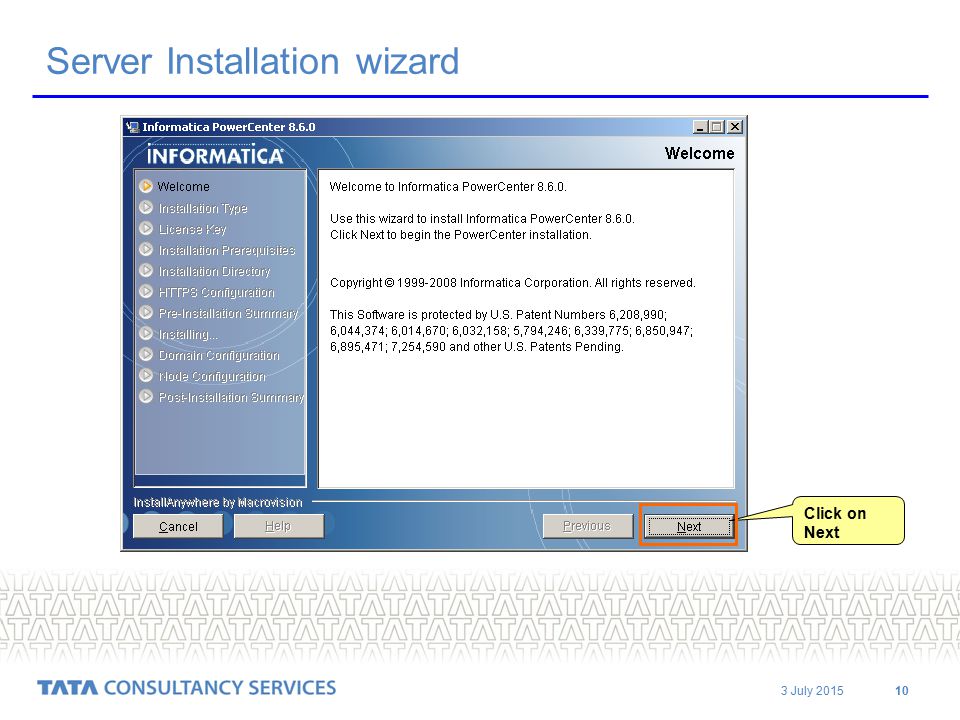 Server Installation wizard

Informatica PowerCenter 8.6.0

INFORMATICA

Welcome

Welcome
Installation Type
License Key
Installation Prerequisites
Installation Directory
HTTPS Configuration
Pre-Installation Summary
Installing...
Domain Configuration
Node Configuration
Post-Installation Summary

Welcome to Informatica PowerCenter 8.6.0.

Use this wizard to install Informatica PowerCenter 8.6.0. Click Next to begin the PowerCenter installation.

Copyright © 1999-2008 Informatica Corporation. All rights reserved.

This Software is protected by U.S. Patent Numbers 6,208,990; 6,044,374; 6,014,670; 6,032,158; 5,794,246; 6,339,775; 6,850,947; 6,895,471; 7,254,590 and other U.S. Patents Pending.

InstallAnywhere by Macrovision

Cancel

Help

Previous

Next

Click on Next

TATA CONSULTANCY SERVICES

3 July 2015

10